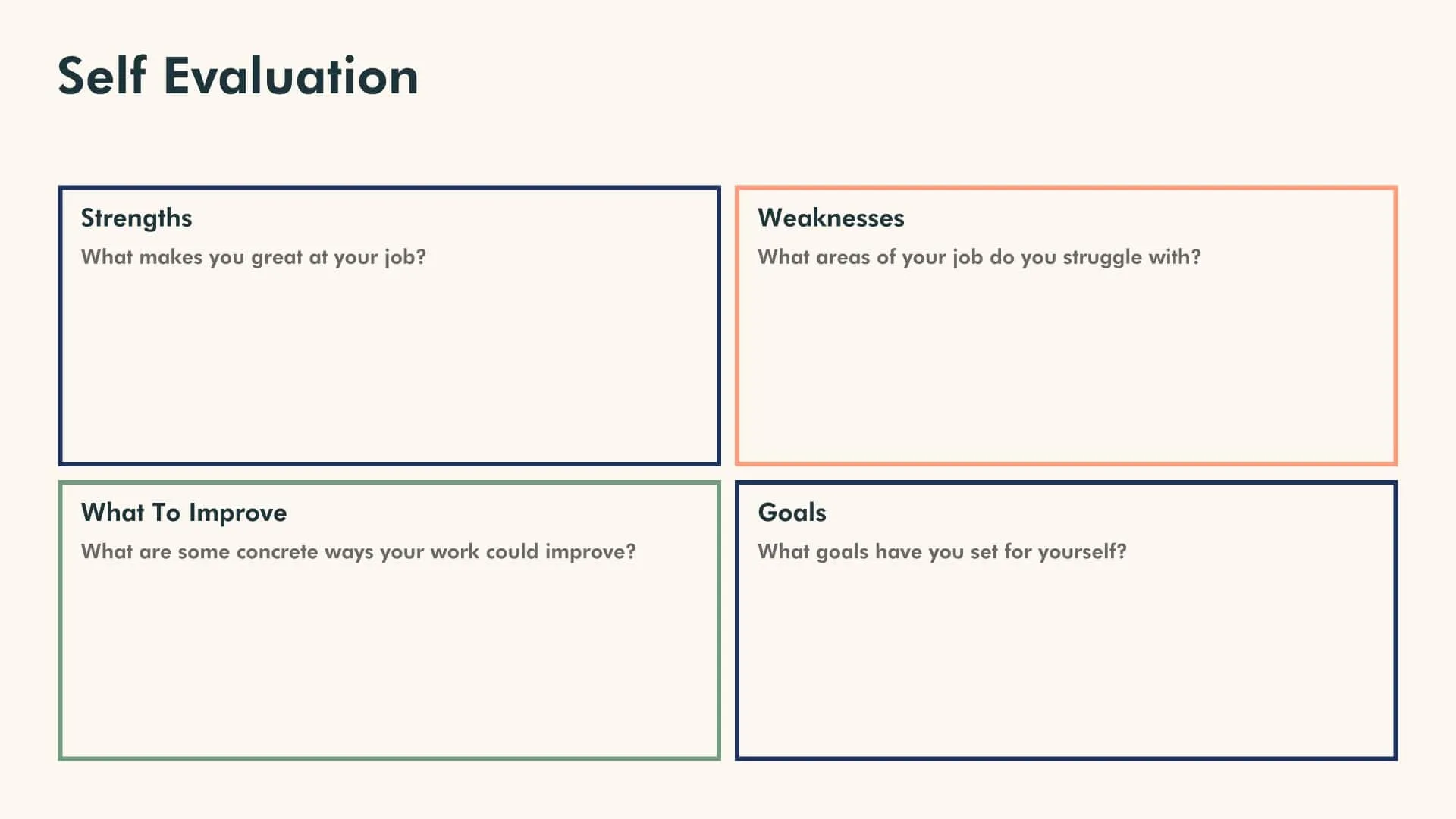 Self Evaluation

Strengths

What makes you great at your job?

Weaknesses

What areas of your job do you struggle with?

What To Improve

What are some concrete ways your work could improve?

Goals

What goals have you set for yourself?